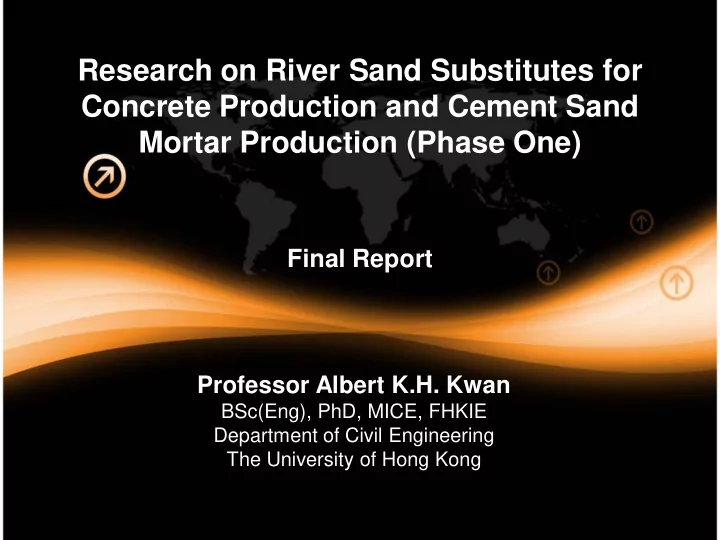 Research on River Sand Substitutes for Concrete Production and Cement Sand Mortar Production (Phase One)

Final Report

Professor Albert K.H. Kwan
BSc(Eng), PhD, MICE, FHKIE
Department of Civil Engineering
The University of Hong Kong